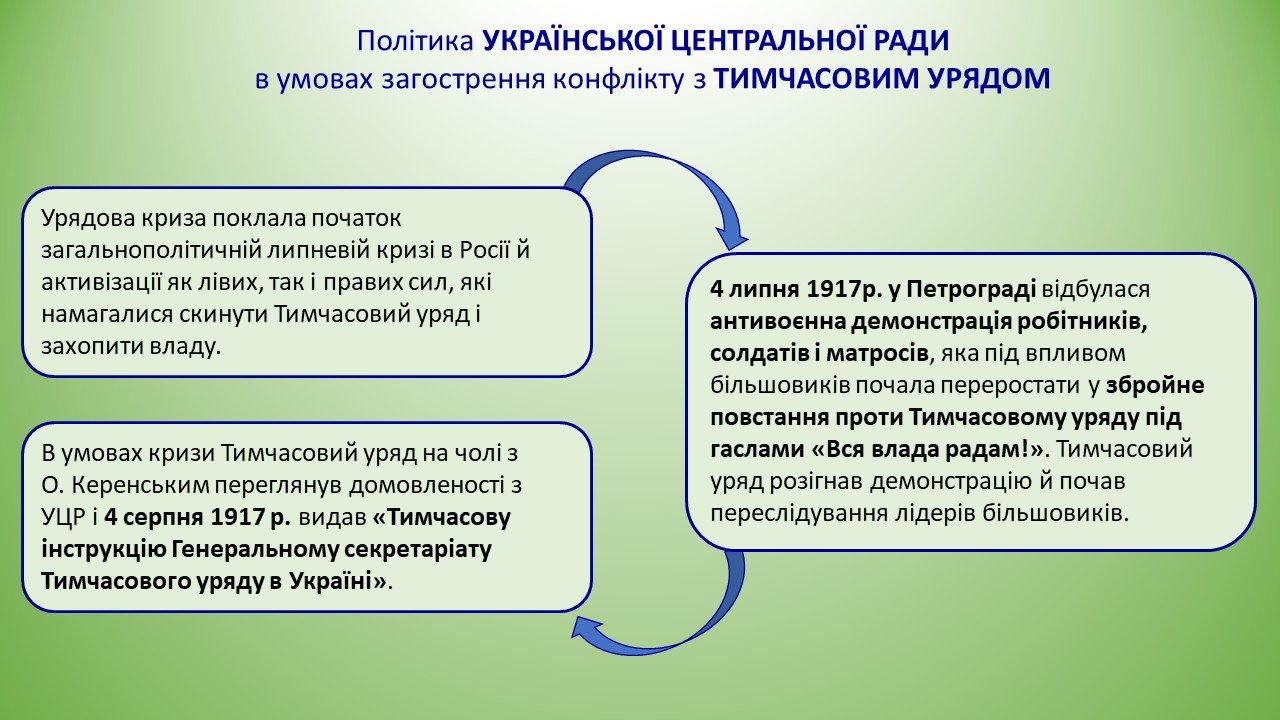 Політика УКРАЇНСЬКОЇ ЦЕНТРАЛЬНОЇ РАДИ в умовах загострення конфлікту з ТИМЧАСОВИМ УРЯДОМ

Урядова криза поклала початок загальнополітичній липневій кризі в Росії й активізації як лівих, так і правих сил, які намагалися скинути Тимчасовий уряд і захопити владу.

4 липня 1917р. у Петрограді відбулася антивоєнна демонстрація робітників, солдатів і матросів, яка під впливом більшовиків почала переростати у збройне повстання проти Тимчасовому уряду під гаслами «Вся влада радам!». Тимчасовий уряд розігнав демонстрацію й почав переслідування лідерів більшовиків.

В умовах кризи Тимчасовий уряд на чолі з О. Керенським переглянув домовленості з УЦР і 4 серпня 1917 р. видав «Тимчасову інструкцію Генеральному секретаріату Тимчасового уряду в Україні».